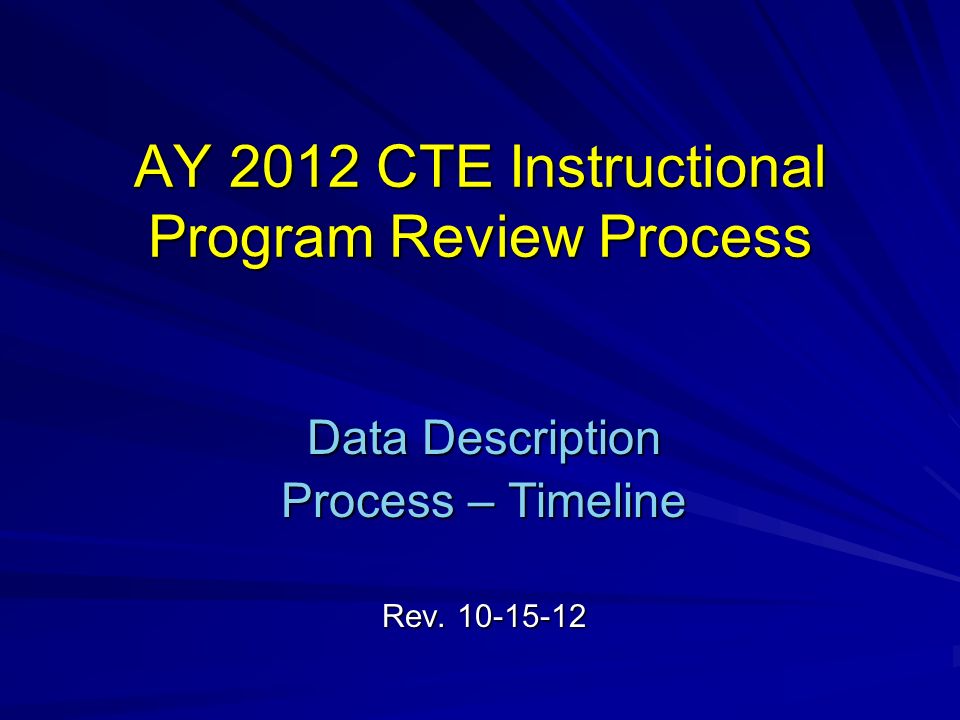 AY 2012 CTE Instructional Program Review Process

Data Description
Process – Timeline

Rev. 10-15-12